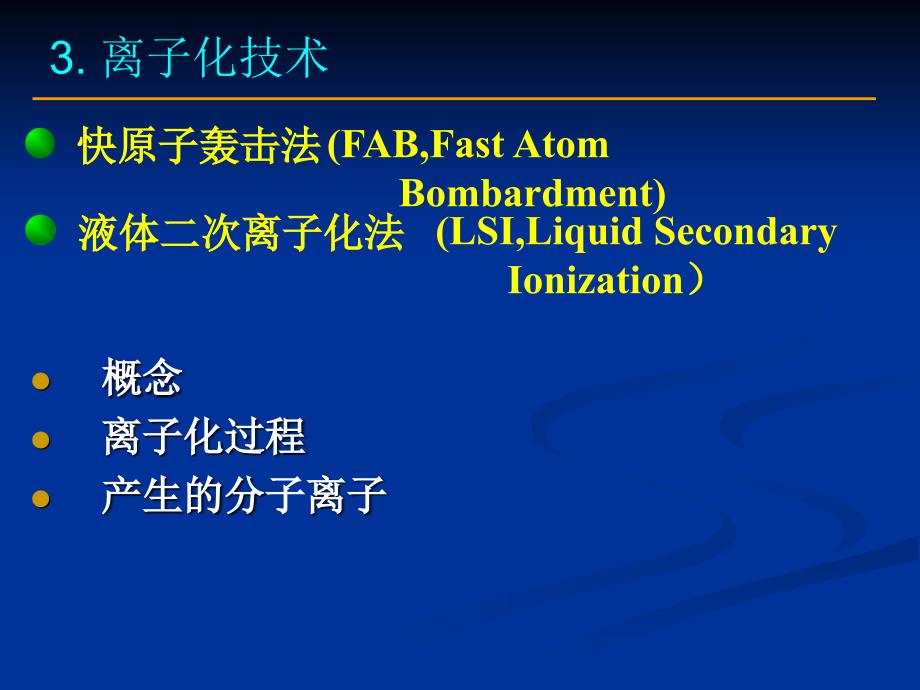 3. 离子化技术

快原子轰击法 (FAB,Fast Atom Bombardment)

液体二次离子化法 (LSI,Liquid Secondary Ionization）

概念

离子化过程

产生的分子离子